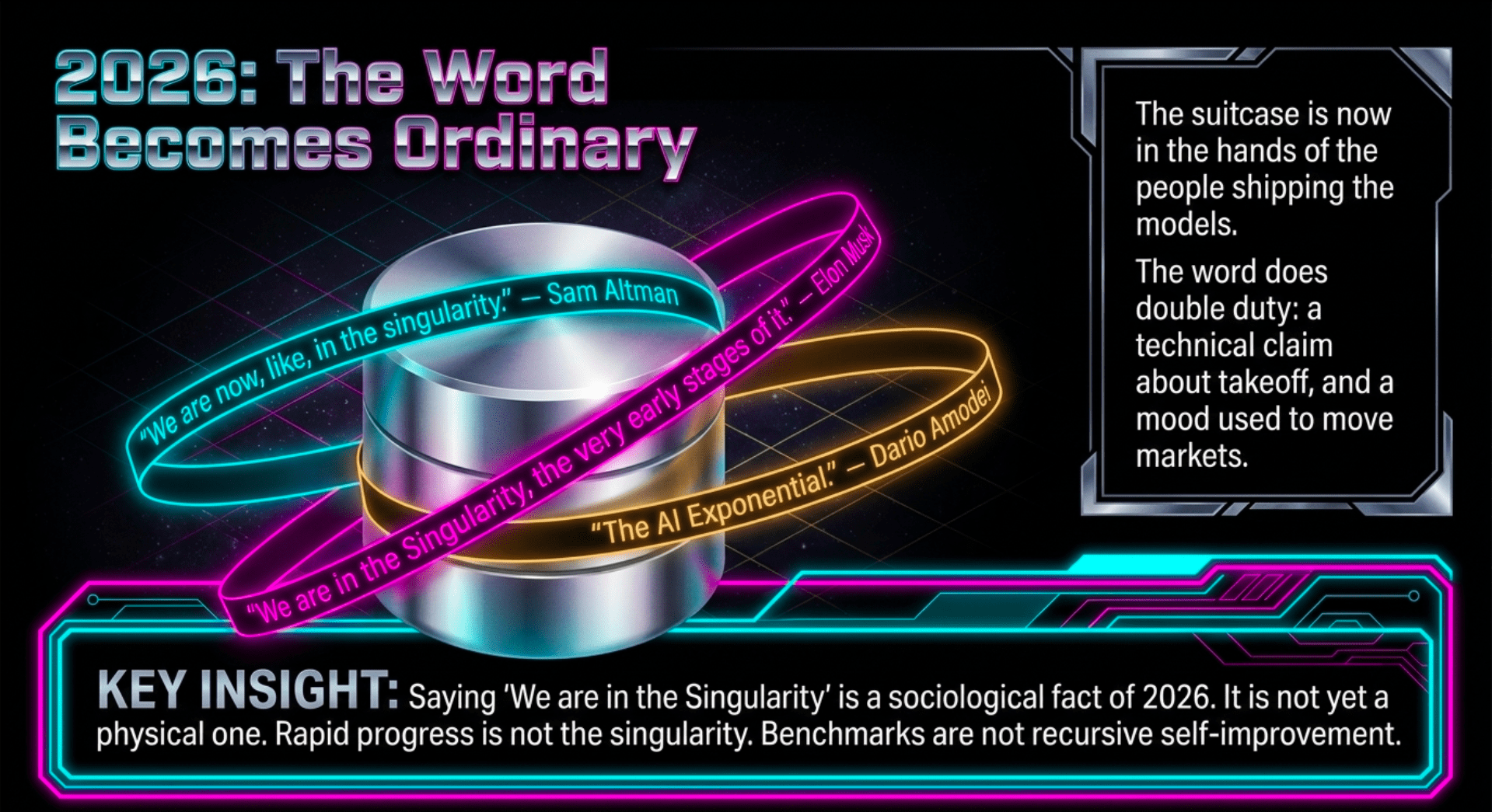 2026: The Word Becomes Ordinary

"We are now, like, in the singularity." — Sam Altman

"We are in the Singularity, the very early stages of it." — Elon Musk

"The AI Exponential." — Dario Amodei

The suitcase is now in the hands of the people shipping the models.

The word does double duty: a technical claim about takeoff, and a mood used to move markets.

KEY INSIGHT: Saying 'We are in the Singularity' is a sociological fact of 2026. It is not yet a physical one. Rapid progress is not the singularity. Benchmarks are not recursive self-improvement.